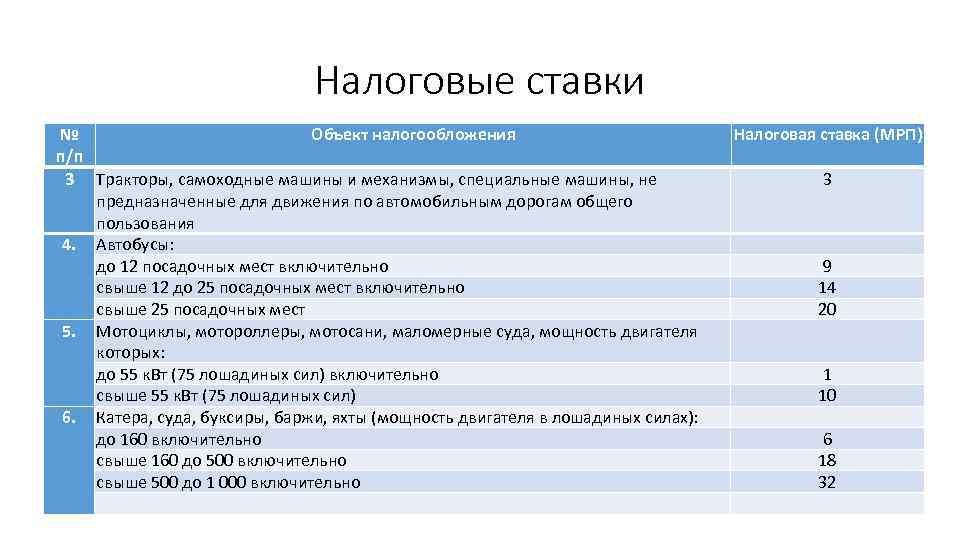 Налоговые ставки

| № п/п | Объект налогообложения | Налоговая ставка (МРП) |
|---|---|---|
| 3 | Тракторы, самоходные машины и механизмы, специальные машины, не предназначенные для движения по автомобильным дорогам общего пользования | 3 |
| 4. | Автобусы: | |
| | до 12 посадочных мест включительно | 9 |
| | свыше 12 до 25 посадочных мест включительно | 14 |
| | свыше 25 посадочных мест | 20 |
| 5. | Мотоциклы, мотороллеры, мотосани, маломерные суда, мощность двигателя которых: | |
| | до 55 кВт (75 лошадиных сил) включительно | 1 |
| | свыше 55 кВт (75 лошадиных сил) | 10 |
| 6. | Катера, суда, буксиры, баржи, яхты (мощность двигателя в лошадиных силах): | |
| | до 160 включительно | 6 |
| | свыше 160 до 500 включительно | 18 |
| | свыше 500 до 1 000 включительно | 32 |